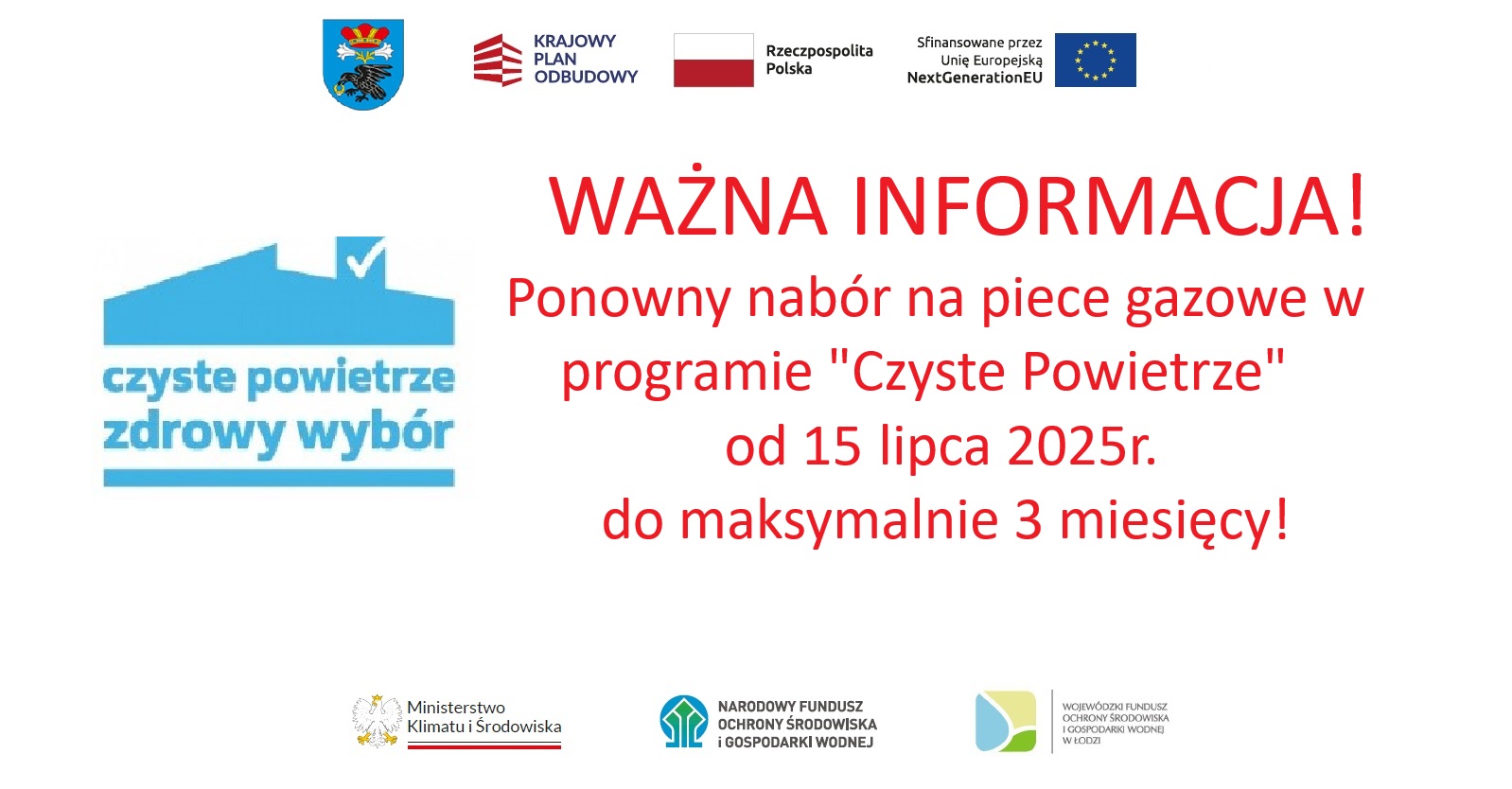 KRAJOWY PLAN ODBUDOWY

Rzeczpospolita Polska

Sfinansowane przez Unię Europejską NextGenerationEU

czyste powietrze zdrowy wybór

WAŻNA INFORMACJA!

Ponowny nabór na piece gazowe w programie "Czyste Powietrze" od 15 lipca 2025r. do maksymalnie 3 miesięcy!

Ministerstwo Klimatu i Środowiska

NARODOWY FUNDUSZ OCHRONY ŚRODOWISKA i GOSPODARKI WODNEJ

WOJEWÓDZKI FUNDUSZ OCHRONY ŚRODOWISKA I GOSPODARKI WODNEJ W ŁODZI